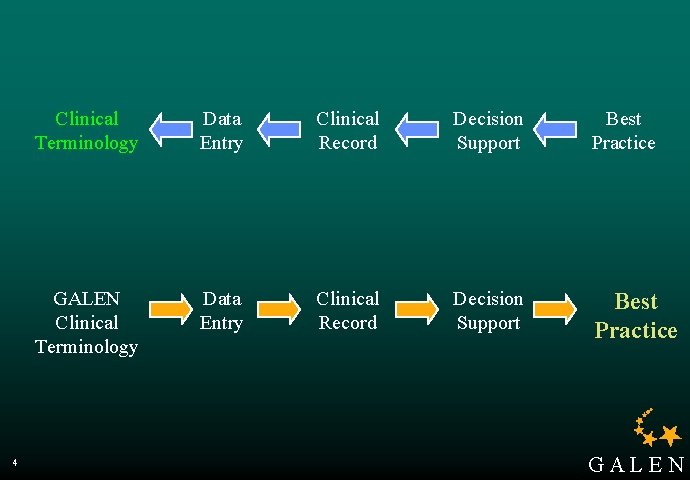 Clinical Terminology

Data Entry

Clinical Record

Decision Support

Best Practice

GALEN Clinical Terminology

Data Entry

Clinical Record

Decision Support

Best Practice

4

GALEN